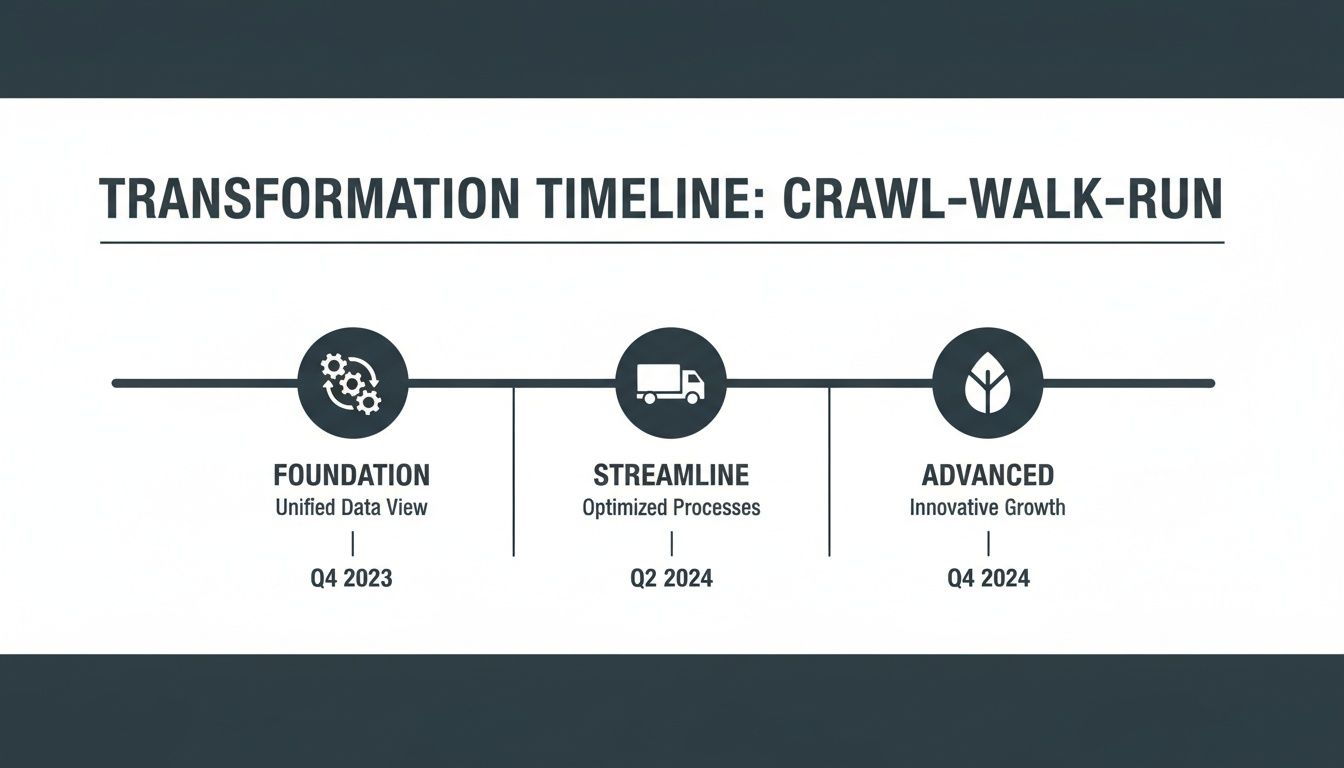 TRANSFORMATION TIMELINE: CRAWL-WALK-RUN

FOUNDATION
Unified Data View
Q4 2023

STREAMLINE
Optimized Processes
Q2 2024

ADVANCED
Innovative Growth
Q4 2024